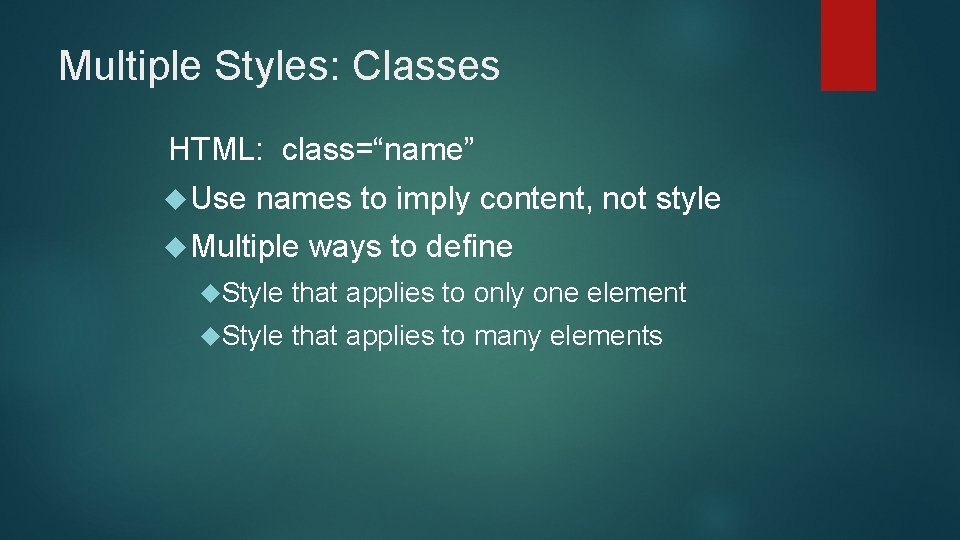 Multiple Styles: Classes

HTML: class=“name”

Use names to imply content, not style

Multiple ways to define

Style that applies to only one element

Style that applies to many elements